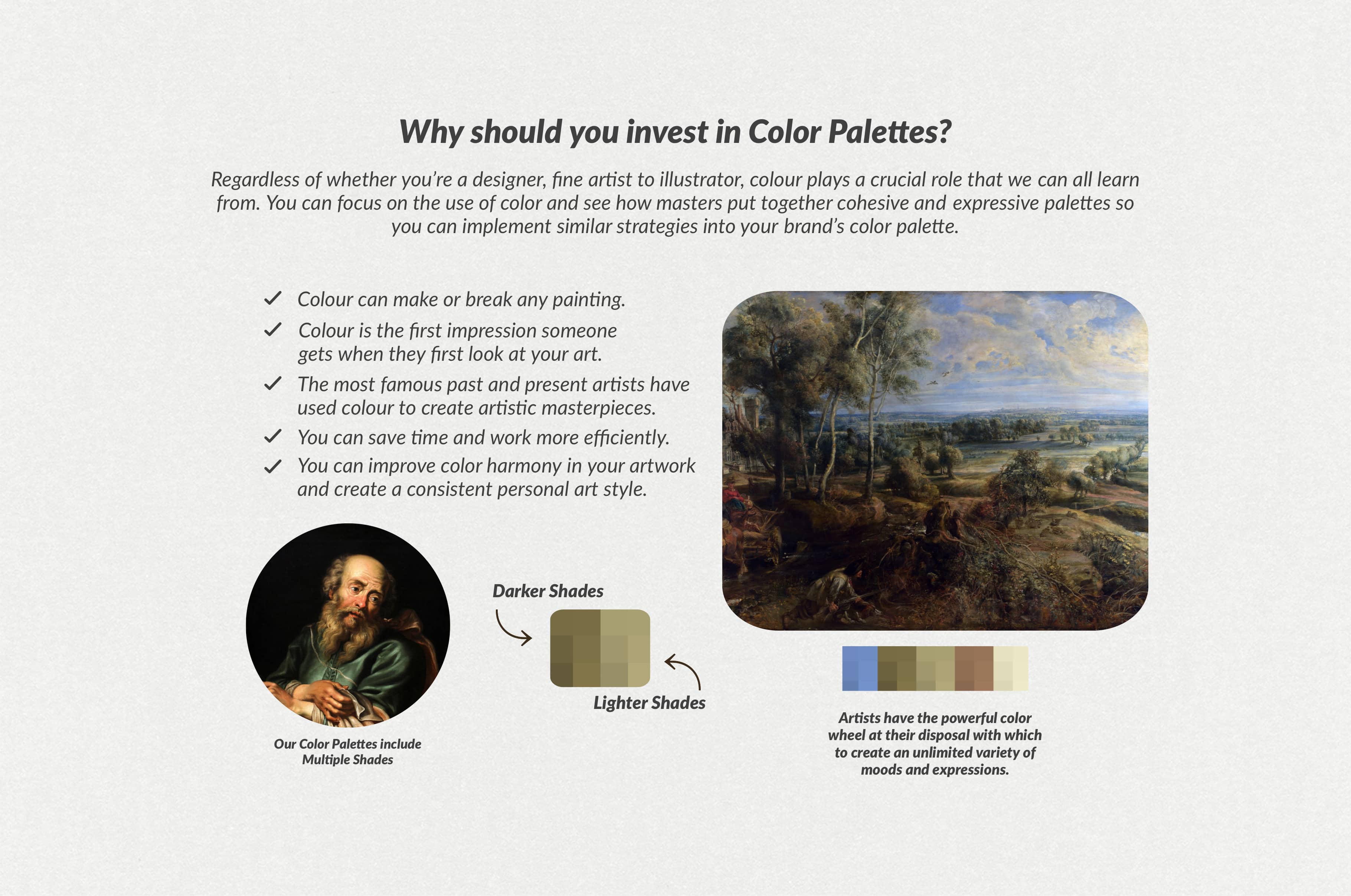 Why should you invest in Color Palettes?

Regardless of whether you're a designer, fine artist to illustrator, colour plays a crucial role that we can all learn from. You can focus on the use of color and see how masters put together cohesive and expressive palettes so you can implement similar strategies into your brand's color palette.

✓ Colour can make or break any painting.
✓ Colour is the first impression someone gets when they first look at your art.
✓ The most famous past and present artists have used colour to create artistic masterpieces.
✓ You can save time and work more efficiently.
✓ You can improve color harmony in your artwork and create a consistent personal art style.

Darker Shades

Lighter Shades

Our Color Palettes include Multiple Shades

Artists have the powerful color wheel at their disposal with which to create an unlimited variety of moods and expressions.